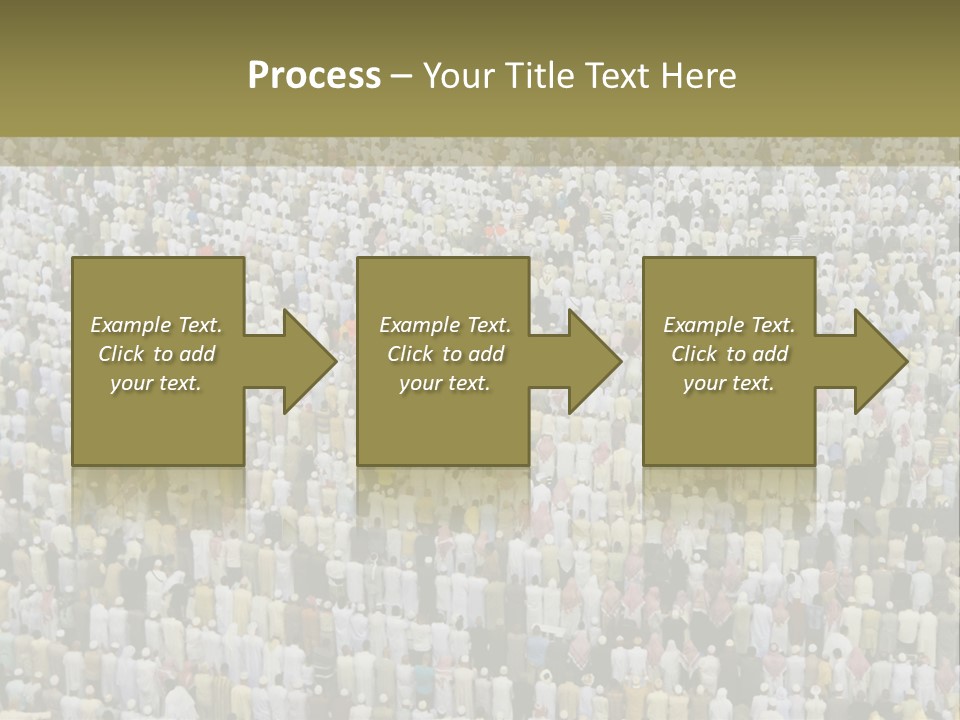 Process – Your Title Text Here

Example Text. Click to add your text.

Example Text. Click to add your text.

Example Text. Click to add your text.